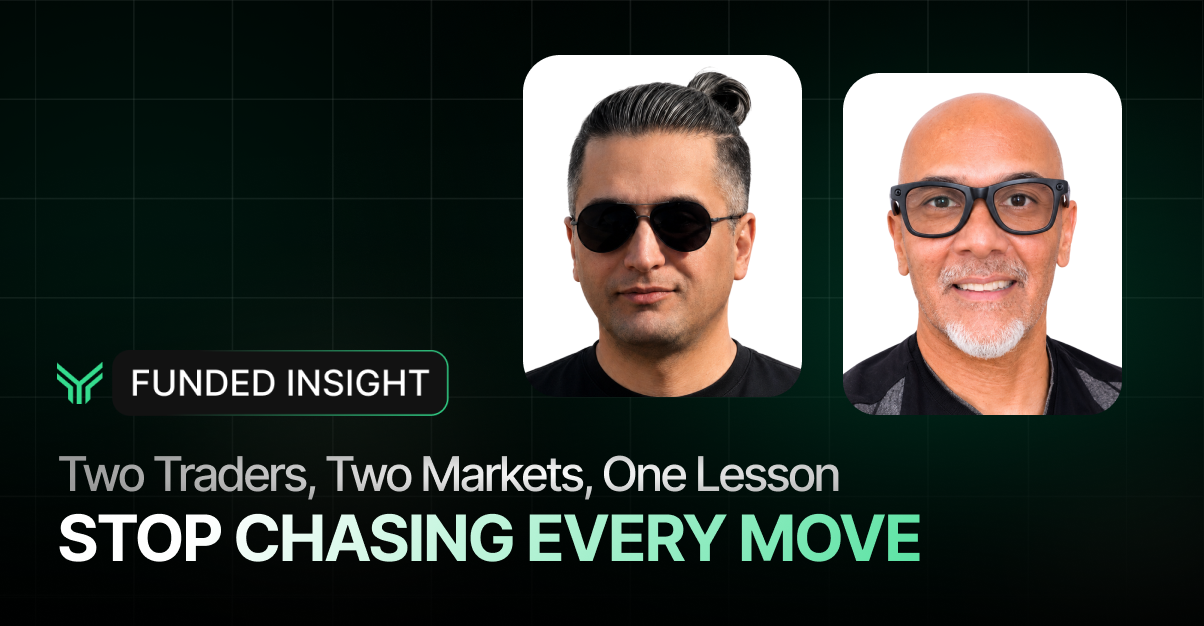 FUNDED INSIGHT

Two Traders, Two Markets, One Lesson

STOP CHASING EVERY MOVE